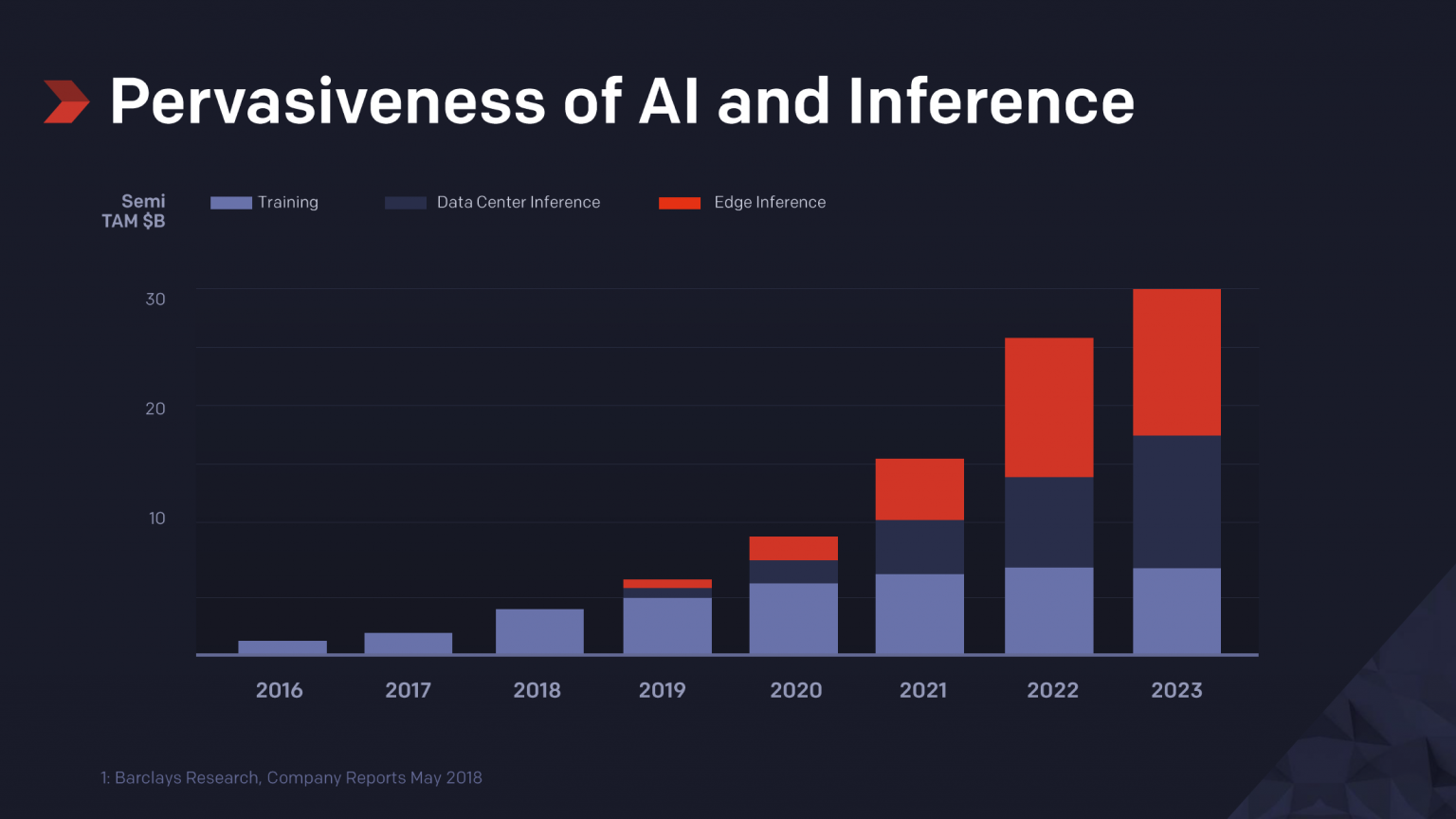 Pervasiveness of AI and Inference

Semi TAM $B

Training
Data Center Inference
Edge Inference

30
20
10

2016
2017
2018
2019
2020
2021
2022
2023

1: Barclays Research, Company Reports May 2018